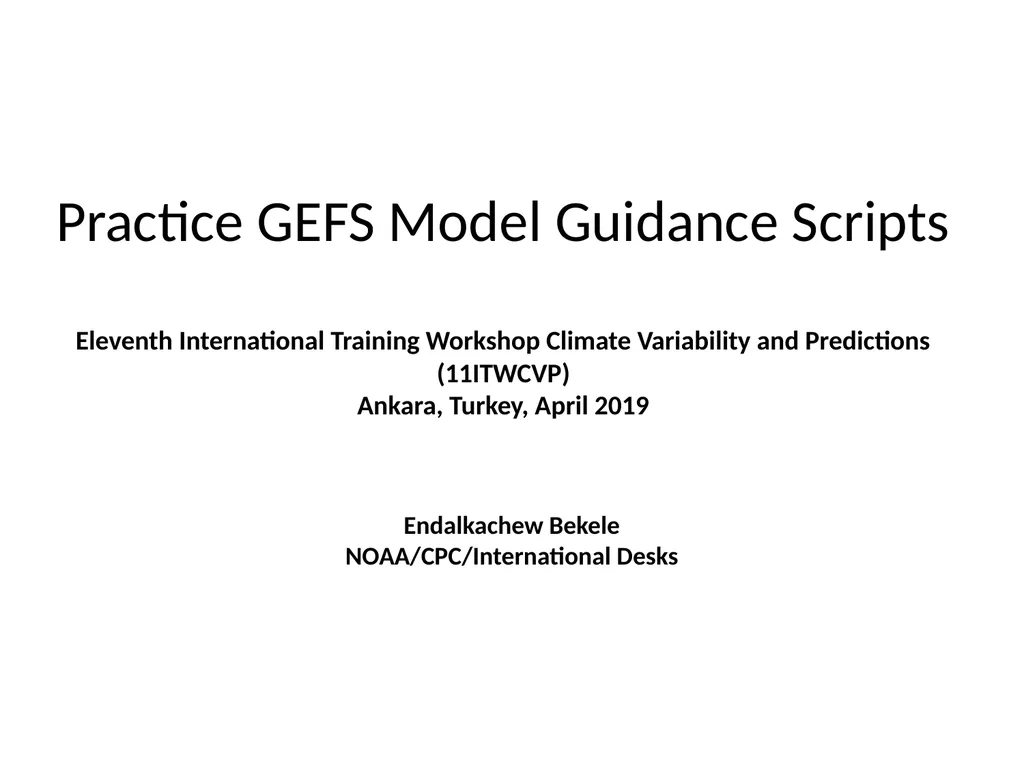 Practice GEFS Model Guidance Scripts

Eleventh International Training Workshop Climate Variability and Predictions (11ITWCVP)
Ankara, Turkey, April 2019

Endalkachew Bekele
NOAA/CPC/International Desks